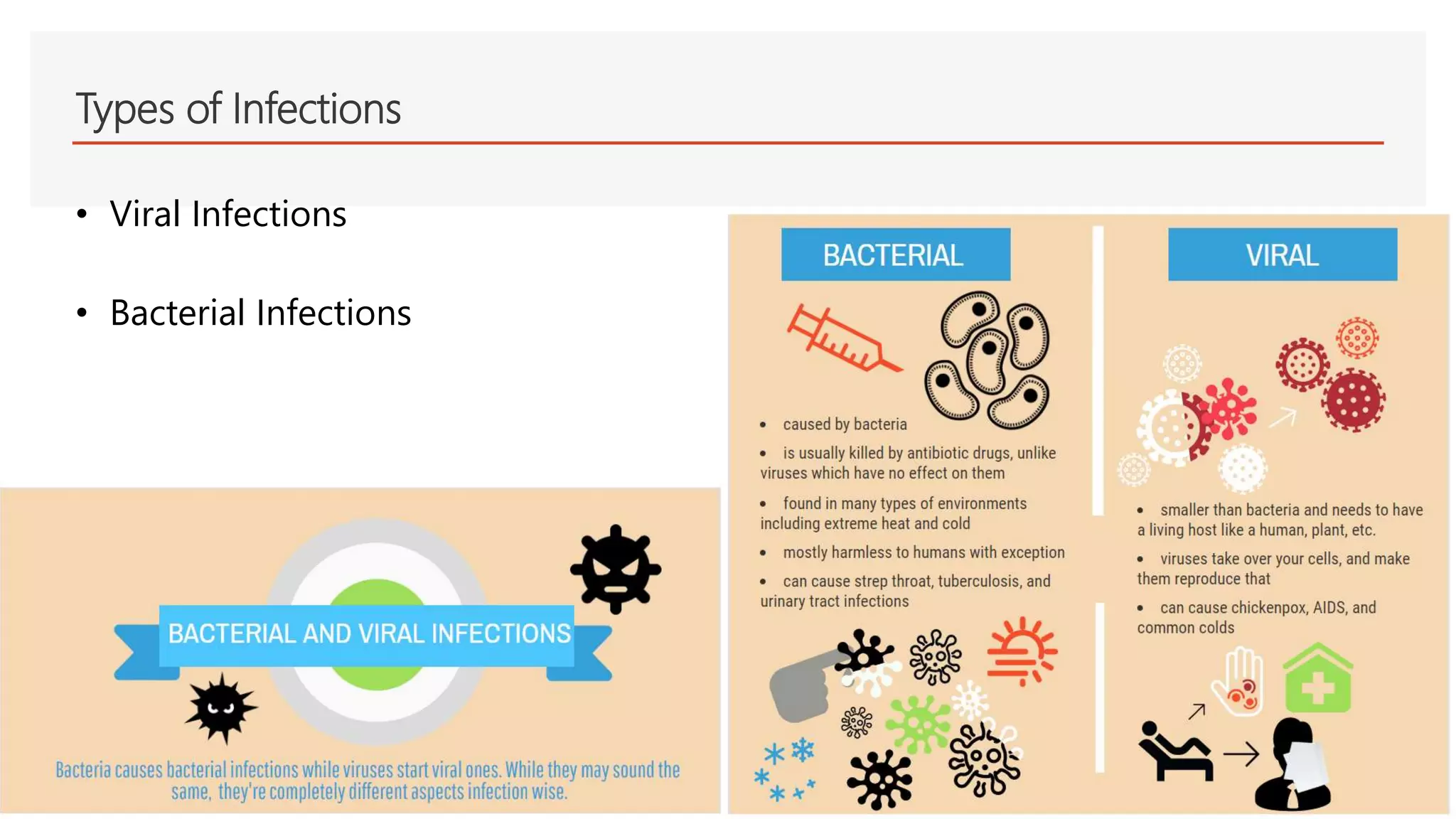 Types of Infections

• Viral Infections

• Bacterial Infections

BACTERIAL AND VIRAL INFECTIONS

Bacteria causes bacterial infections while viruses start viral ones. While they may sound the same, they're completely different aspects infection wise.

BACTERIAL

• caused by bacteria

• is usually killed by antibiotic drugs, unlike viruses which have no effect on them

• found in many types of environments including extreme heat and cold

• mostly harmless to humans with exception

• can cause strep throat, tuberculosis, and urinary tract infections

VIRAL

• smaller than bacteria and needs to have a living host like a human, plant, etc.

• viruses take over your cells, and make them reproduce that

• can cause chickenpox, AIDS, and common colds